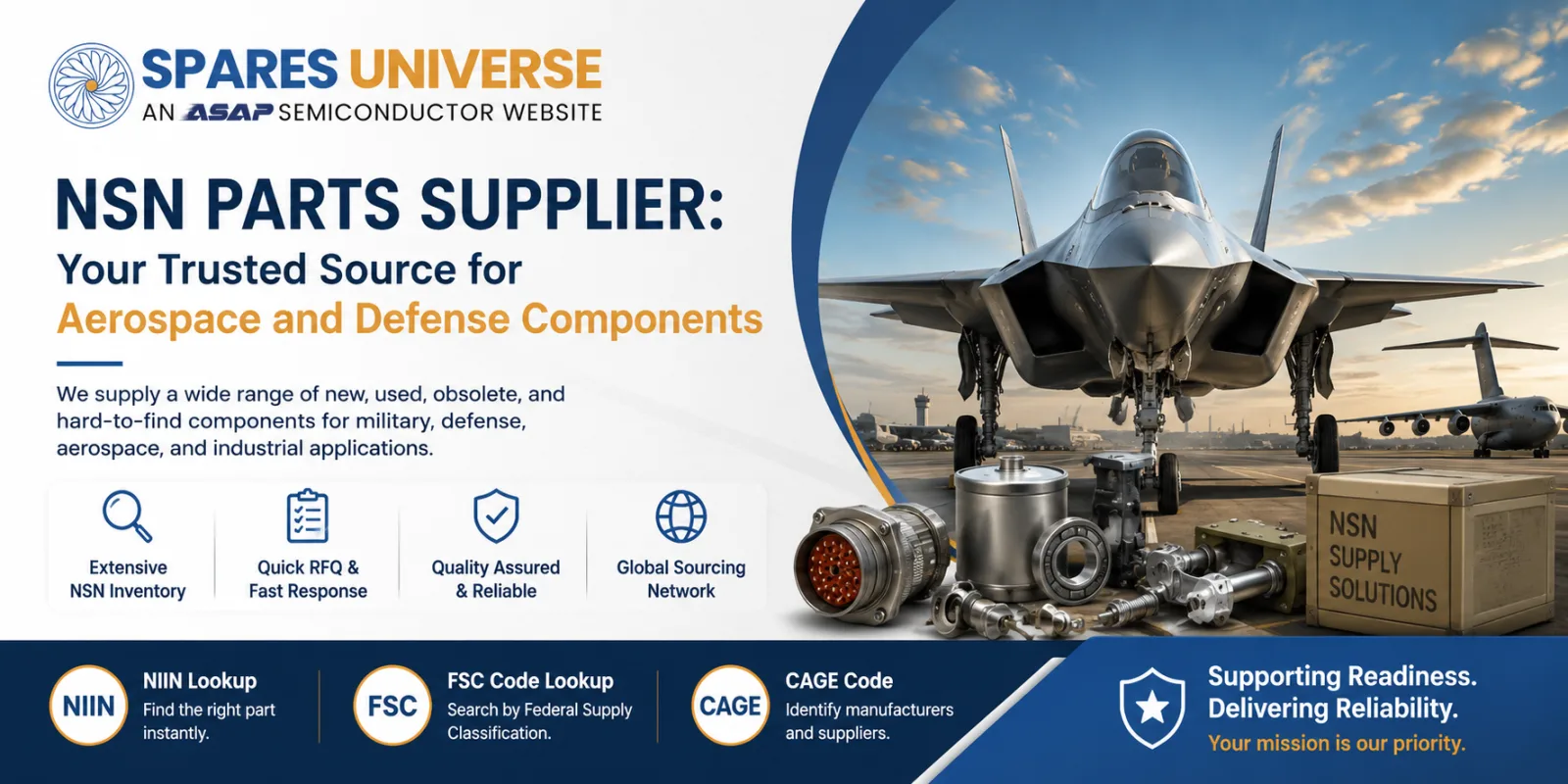 SPARES UNIVERSE
AN ASAP SEMICONDUCTOR WEBSITE

NSN PARTS SUPPLIER:
Your Trusted Source for
Aerospace and Defense Components

We supply a wide range of new, used, obsolete, and hard-to-find components for military, defense, aerospace, and industrial applications.

Extensive NSN Inventory

Quick RFQ & Fast Response

Quality Assured & Reliable

Global Sourcing Network

NSN SUPPLY SOLUTIONS

NIIN
NIIN Lookup
Find the right part instantly.

FSC
FSC Code Lookup
Search by Federal Supply Classification.

CAGE
CAGE Code
Identify manufacturers and suppliers.

Supporting Readiness.
Delivering Reliability.
Your mission is our priority.